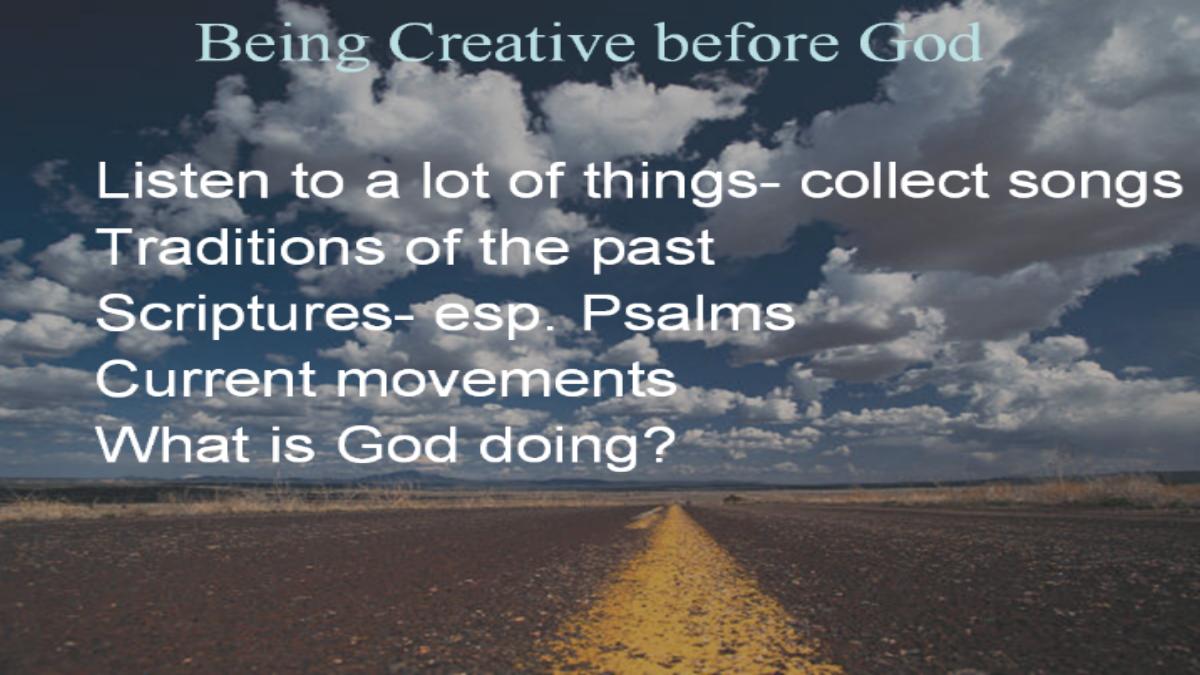 Being Creative before God

Listen to a lot of things- collect songs
Traditions of the past
Scriptures- esp. Psalms
Current movements
What is God doing?